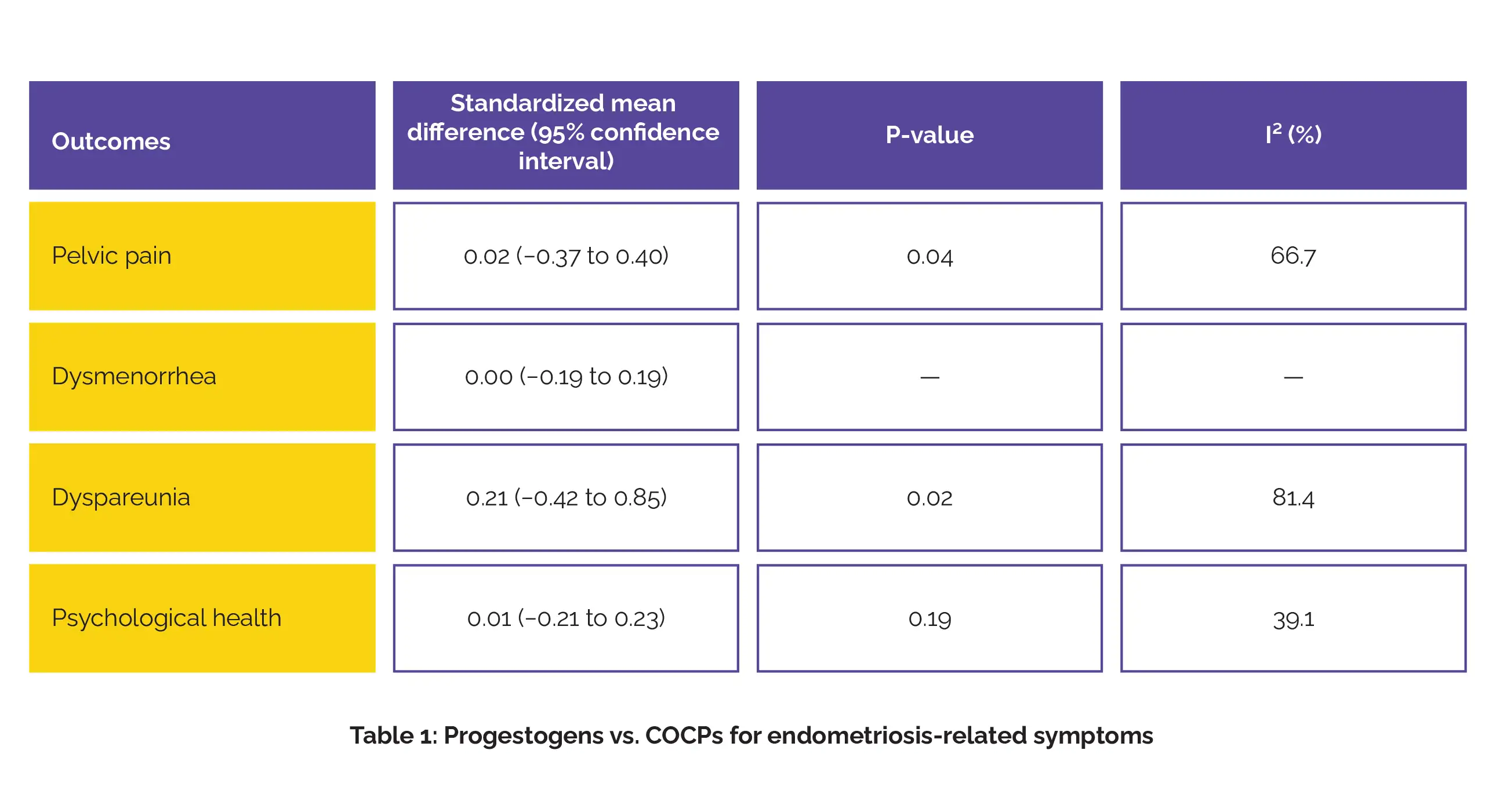 | Outcomes | Standardized mean difference (95% confidence interval) | P-value | $I^2$ (%) |
|---|---|---|---|
| Pelvic pain | 0.02 (−0.37 to 0.40) | 0.04 | 66.7 |
| Dysmenorrhea | 0.00 (−0.19 to 0.19) | — | — |
| Dyspareunia | 0.21 (−0.42 to 0.85) | 0.02 | 81.4 |
| Psychological health | 0.01 (−0.21 to 0.23) | 0.19 | 39.1 |

Table 1: Progestogens vs. COCPs for endometriosis-related symptoms